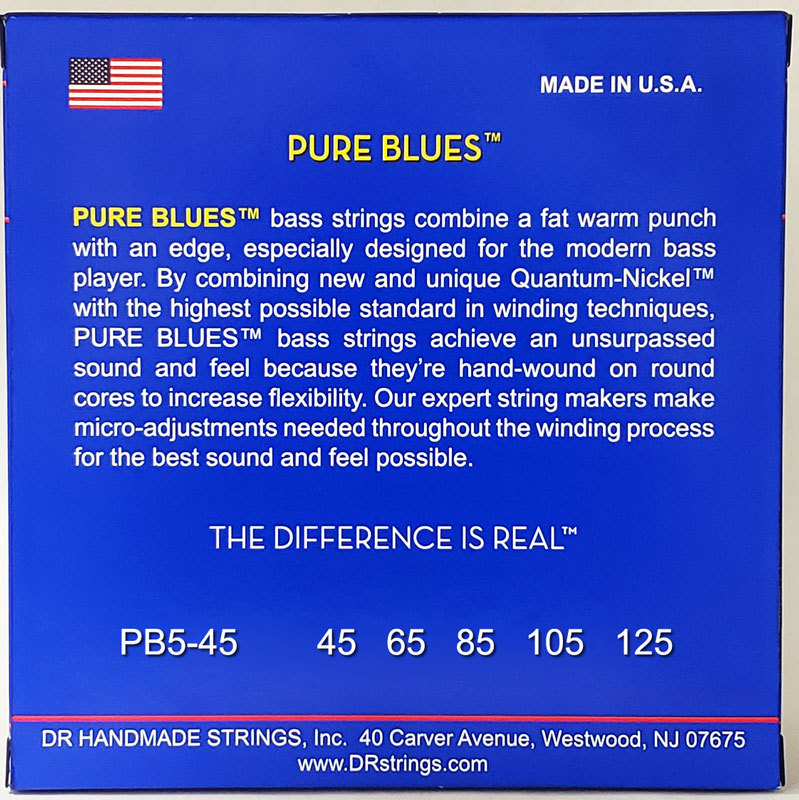 MADE IN U.S.A.

PURE BLUES™

PURE BLUES™ bass strings combine a fat warm punch with an edge, especially designed for the modern bass player. By combining new and unique Quantum-Nickel™ with the highest possible standard in winding techniques, PURE BLUES™ bass strings achieve an unsurpassed sound and feel because they're hand-wound on round cores to increase flexibility. Our expert string makers make micro-adjustments needed throughout the winding process for the best sound and feel possible.

THE DIFFERENCE IS REAL™

PB5-45 45 65 85 105 125

DR HANDMADE STRINGS, Inc. 40 Carver Avenue, Westwood, NJ 07675
www.DRstrings.com